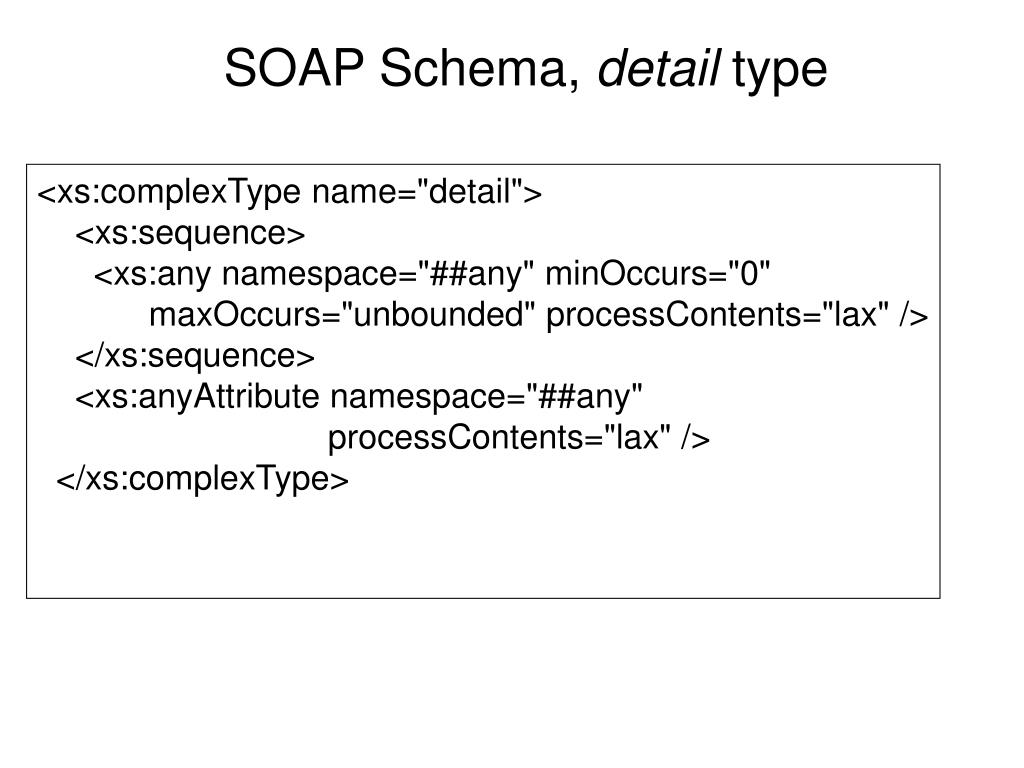 SOAP Schema, detail type

<xs:complexType name="detail">
<xs:sequence>
<xs:any namespace="##any" minOccurs="0"
maxOccurs="unbounded" processContents="lax" />
</xs:sequence>
<xs:anyAttribute namespace="##any"
processContents="lax" />
</xs:complexType>